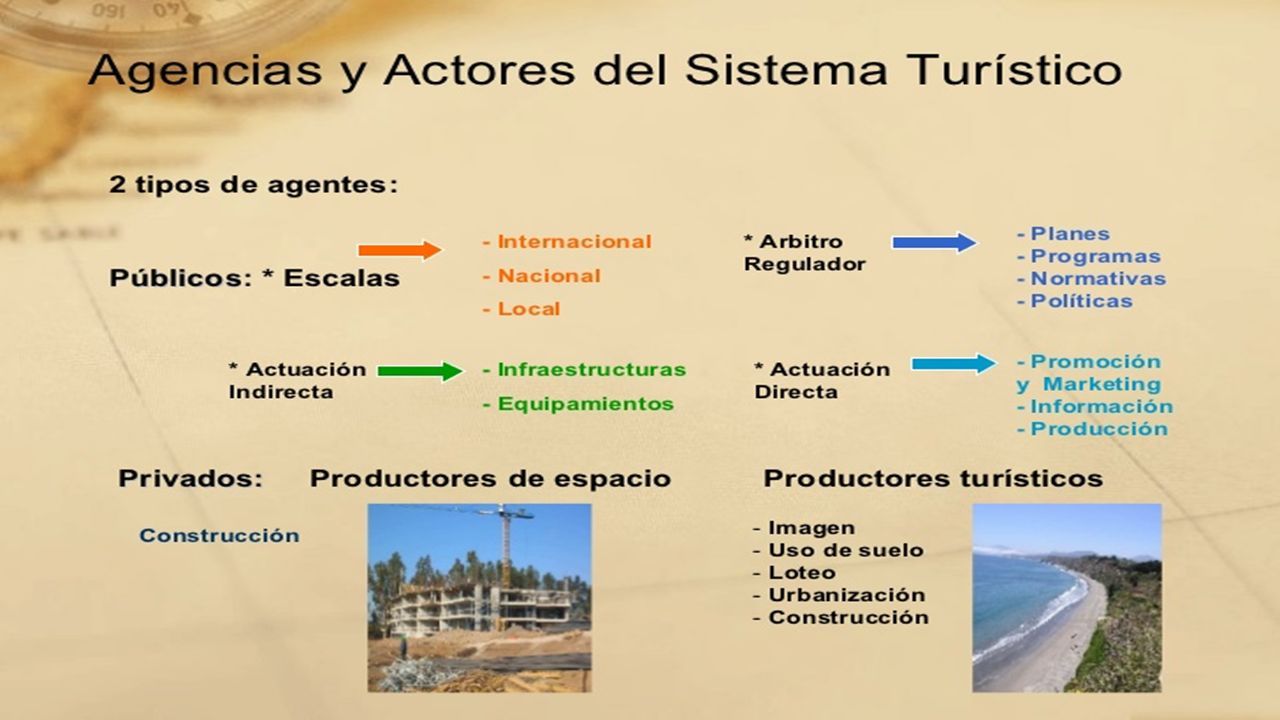 Agencias y Actores del Sistema Turístico

2 tipos de agentes:

Públicos: * Escalas

- Internacional
- Nacional
- Local

* Arbitro Regulador

- Planes
- Programas
- Normativas
- Políticas

* Actuación Indirecta

- Infraestructuras
- Equipamientos

* Actuación Directa

- Promoción y Marketing
- Información
- Producción

Privados: Productores de espacio

Construcción

Productores turísticos

- Imagen
- Uso de suelo
- Loteo
- Urbanización
- Construcción